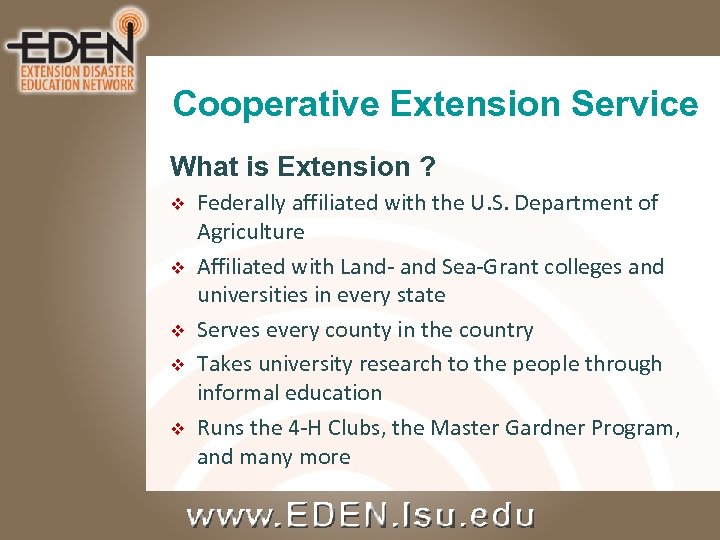 EDEN
EXTENSION DISASTER EDUCATION NETWORK

Cooperative Extension Service

What is Extension ?

❖ Federally affiliated with the U.S. Department of Agriculture
❖ Affiliated with Land- and Sea-Grant colleges and universities in every state
❖ Serves every county in the country
❖ Takes university research to the people through informal education
❖ Runs the 4-H Clubs, the Master Gardner Program, and many more

www.EDEN.lsu.edu